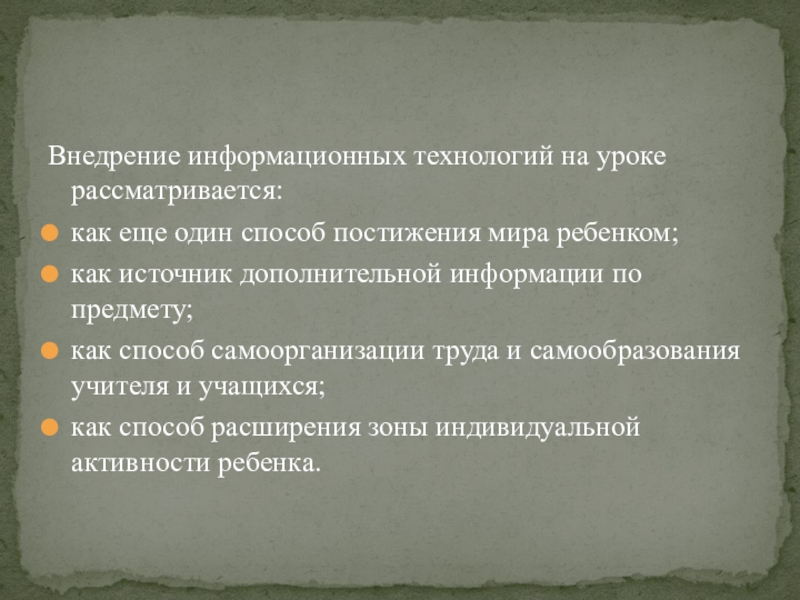 Внедрение информационных технологий на уроке рассматривается:

как еще один способ постижения мира ребенком;

как источник дополнительной информации по предмету;

как способ самоорганизации труда и самообразования учителя и учащихся;

как способ расширения зоны индивидуальной активности ребенка.